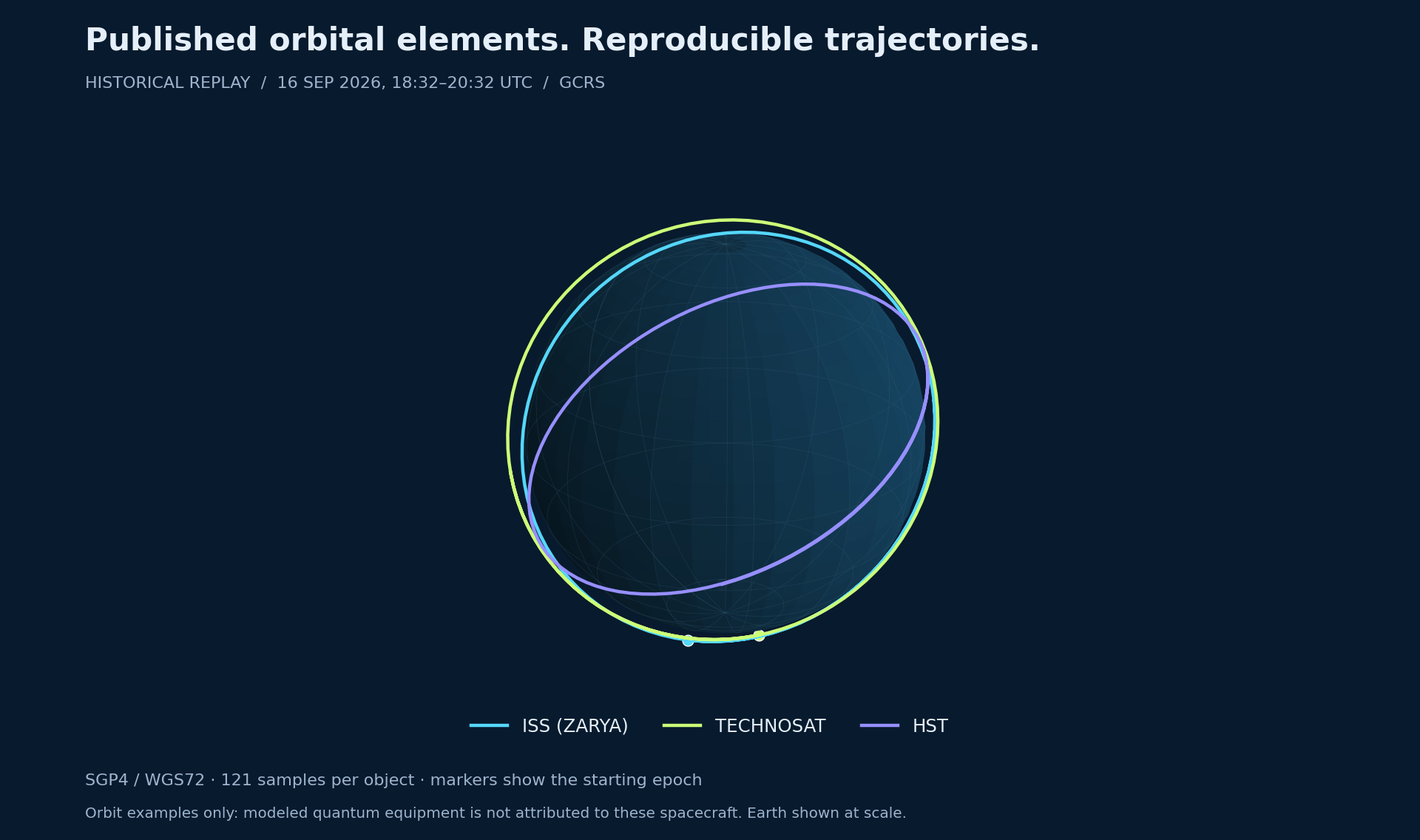 Published orbital elements. Reproducible trajectories.

HISTORICAL REPLAY / 16 SEP 2026, 18:32–20:32 UTC / GCRS

ISS (ZARYA) TECHNOSAT HST

SGP4 / WGS72 · 121 samples per object · markers show the starting epoch

Orbit examples only: modeled quantum equipment is not attributed to these spacecraft. Earth shown at scale.